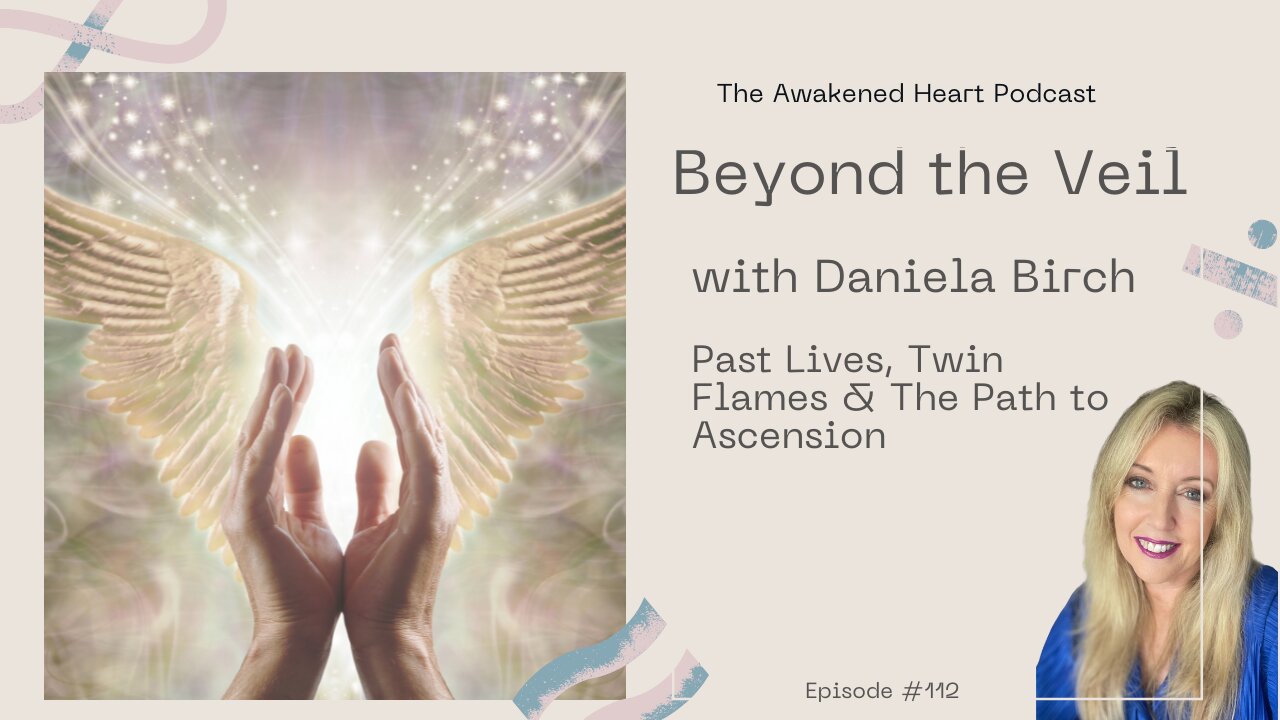 The Awakened Heart Podcast

Beyond the Veil

with Daniela Birch

Past Lives, Twin Flames & The Path to Ascension

Episode #112